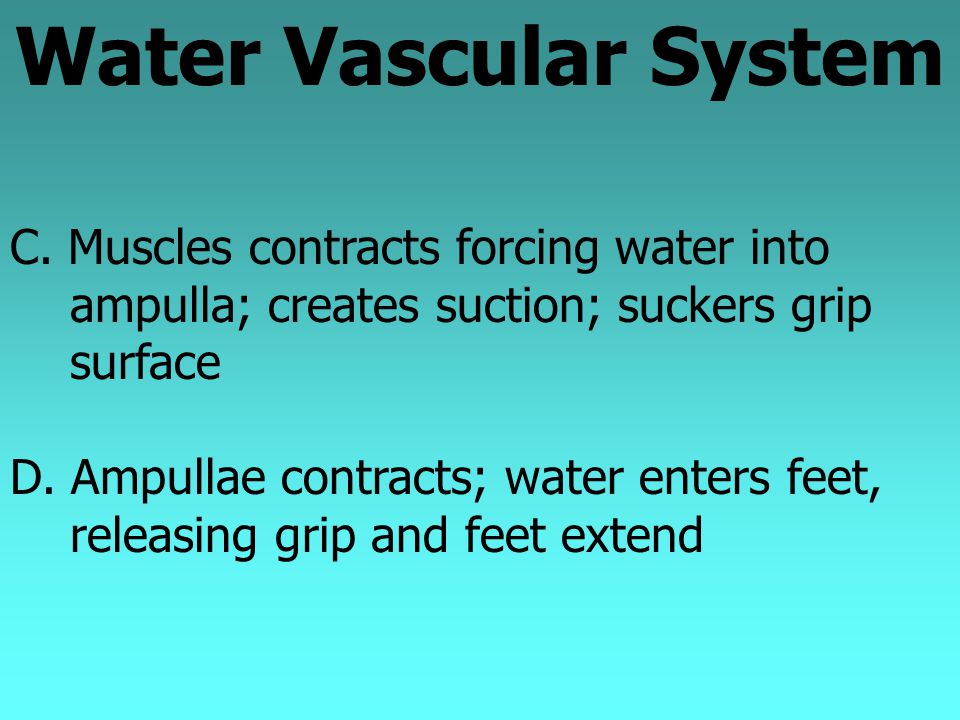 Water Vascular System

C. Muscles contracts forcing water into ampulla; creates suction; suckers grip surface

D. Ampullae contracts; water enters feet, releasing grip and feet extend